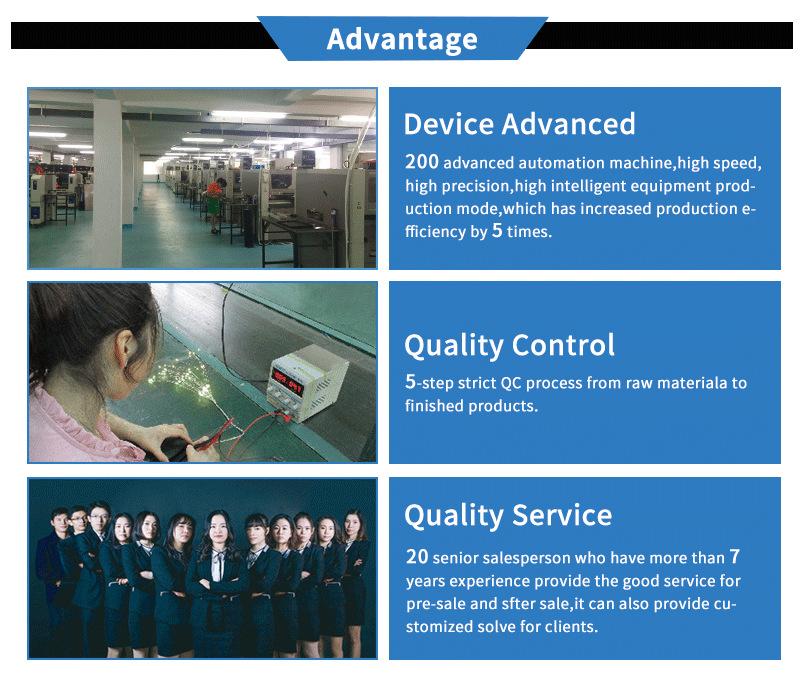 Advantage

Device Advanced

200 advanced automation machine,high speed, high precision,high intelligent equipment production mode,which has increased production efficiency by 5 times.

Quality Control

5-step strict QC process from raw materiala to finished products.

Quality Service

20 senior salesperson who have more than 7 years experience provide the good service for pre-sale and sfter sale,it can also provide customized solve for clients.